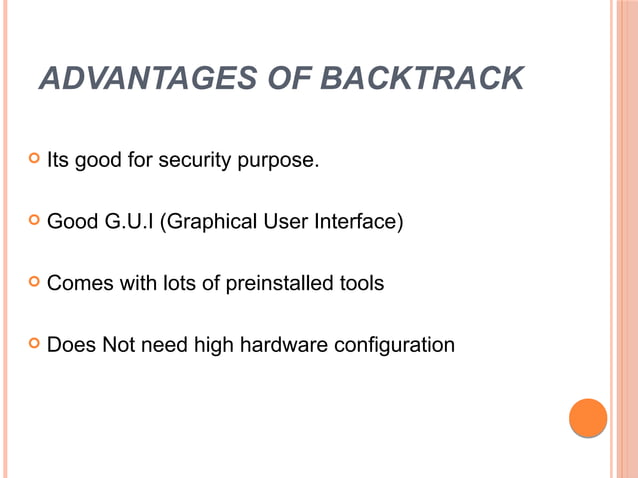 ADVANTAGES OF BACKTRACK

Its good for security purpose.

Good G.U.I (Graphical User Interface)

Comes with lots of preinstalled tools

Does Not need high hardware configuration